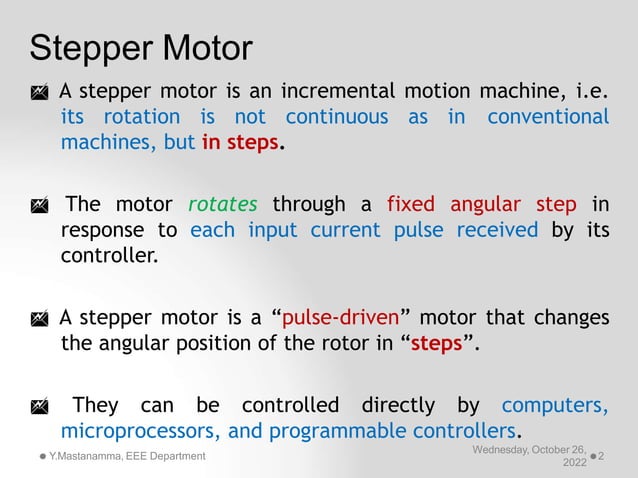 Stepper Motor

A stepper motor is an incremental motion machine, i.e. its rotation is not continuous as in conventional machines, but in steps.

The motor rotates through a fixed angular step in response to each input current pulse received by its controller.

A stepper motor is a “pulse-driven” motor that changes the angular position of the rotor in “steps”.

They can be controlled directly by computers, microprocessors, and programmable controllers.

Y.Mastanamma, EEE Department

Wednesday, October 26, 2022

2